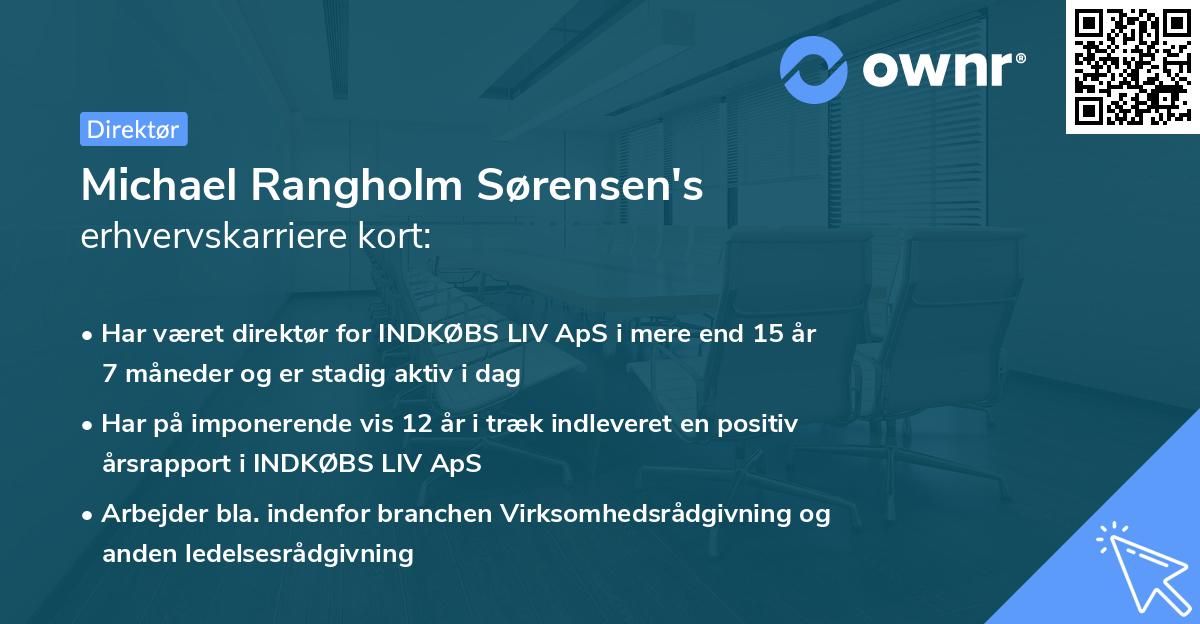 ownr®

Direktør

Michael Rangholm Sørensen's erhvervskarriere kort:

• Har været direktør for INDKØBS LIV ApS i mere end 15 år 7 måneder og er stadig aktiv i dag

• Har på imponerende vis 12 år i træk indleveret en positiv årsrapport i INDKØBS LIV ApS

• Arbejder bla. indenfor branchen Virksomhedsrådgivning og anden ledelsesrådgivning